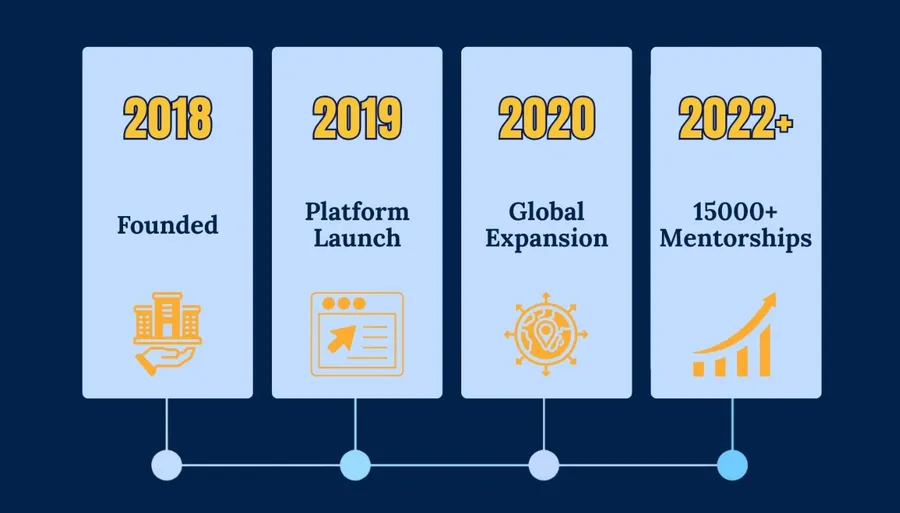 2018

Founded

2019

Platform Launch

2020

Global Expansion

2022+

15000+ Mentorships